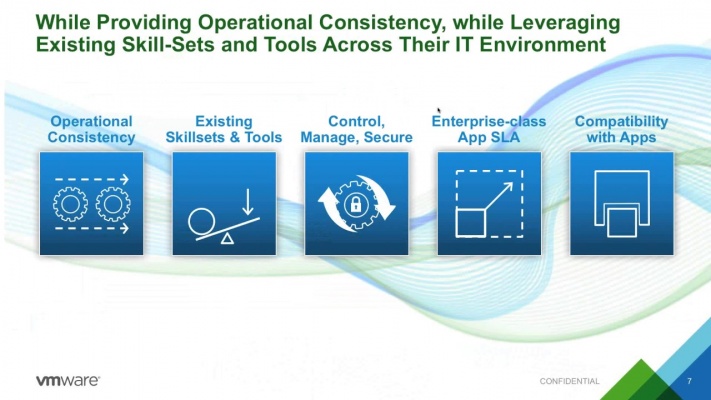 While Providing Operational Consistency, while Leveraging Existing Skill-Sets and Tools Across Their IT Environment

Operational Consistency

Existing Skillsets & Tools

Control, Manage, Secure

Enterprise-class App SLA

Compatibility with Apps

vmware

CONFIDENTIAL

7